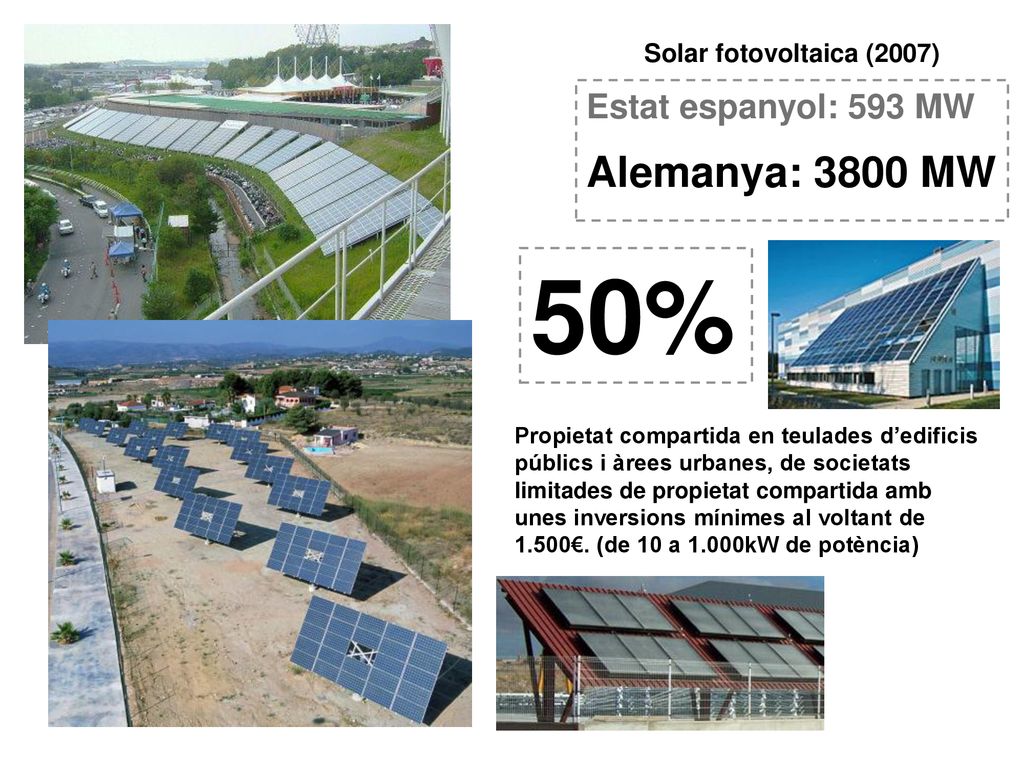 Solar fotovoltaica (2007)

Estat espanyol: 593 MW

Alemanya: 3800 MW

50%

Propietat compartida en teulades d'edificis públics i àrees urbanes, de societats limitades de propietat compartida amb unes inversions mínimes al voltant de 1.500€. (de 10 a 1.000kW de potència)